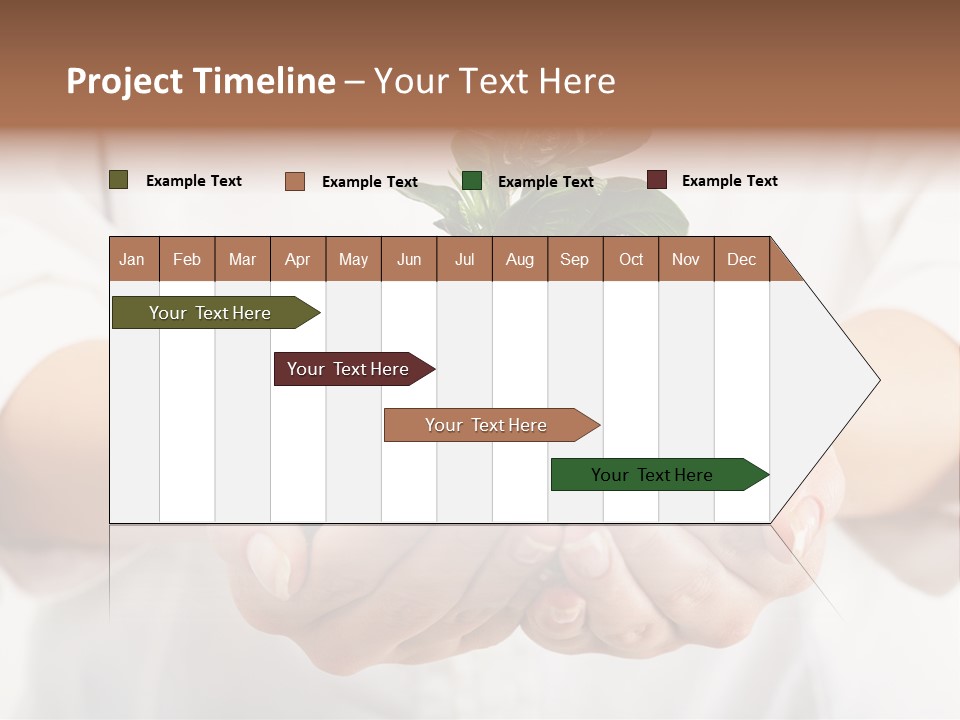 Project Timeline – Your Text Here

Example Text Example Text Example Text Example Text

| Jan | Feb | Mar | Apr | May | Jun | Jul | Aug | Sep | Oct | Nov | Dec |
|---|---|---|---|---|---|---|---|---|---|---|---|

Your Text Here

Your Text Here

Your Text Here

Your Text Here